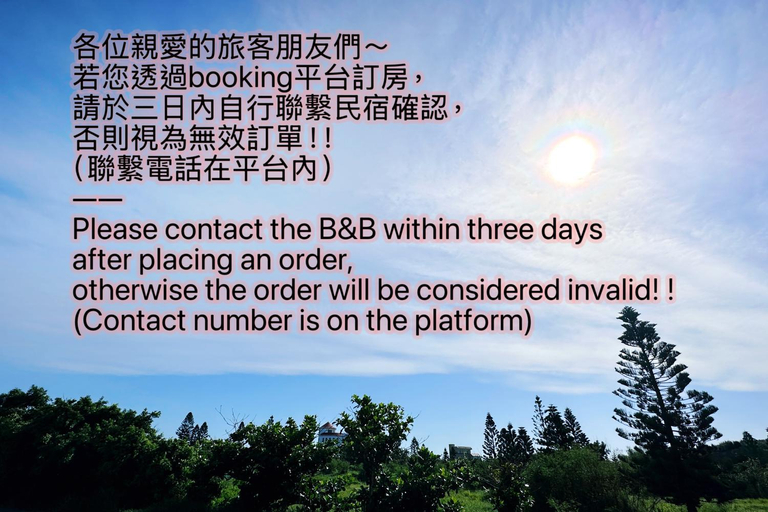 各位親愛的旅客朋友們～
若您透過booking平台訂房，
請於三日內自行聯繫民宿確認，
否則視為無效訂單！！
（聯繫電話在平台內）
——
Please contact the B&B within three days after placing an order, otherwise the order will be considered invalid! !
(Contact number is on the platform)